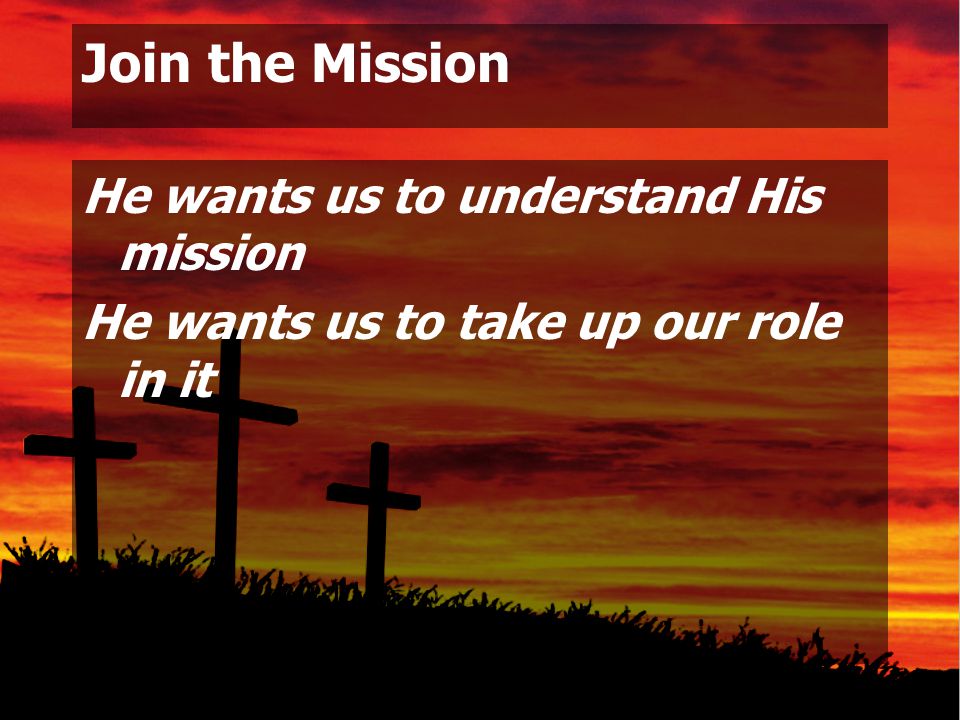 Join the Mission

He wants us to understand His mission

He wants us to take up our role in it